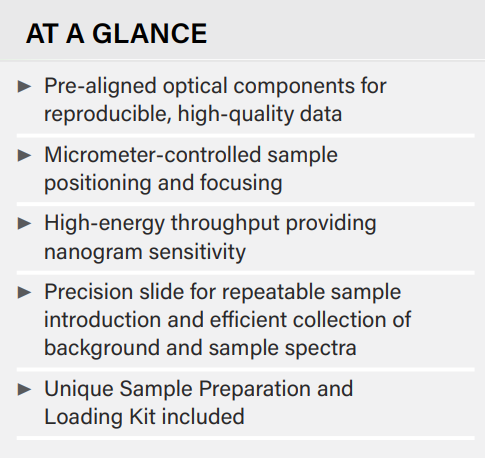 AT A GLANCE

► Pre-aligned optical components for reproducible, high-quality data

► Micrometer-controlled sample positioning and focusing

► High-energy throughput providing nanogram sensitivity

► Precision slide for repeatable sample introduction and efficient collection of background and sample spectra

► Unique Sample Preparation and Loading Kit included